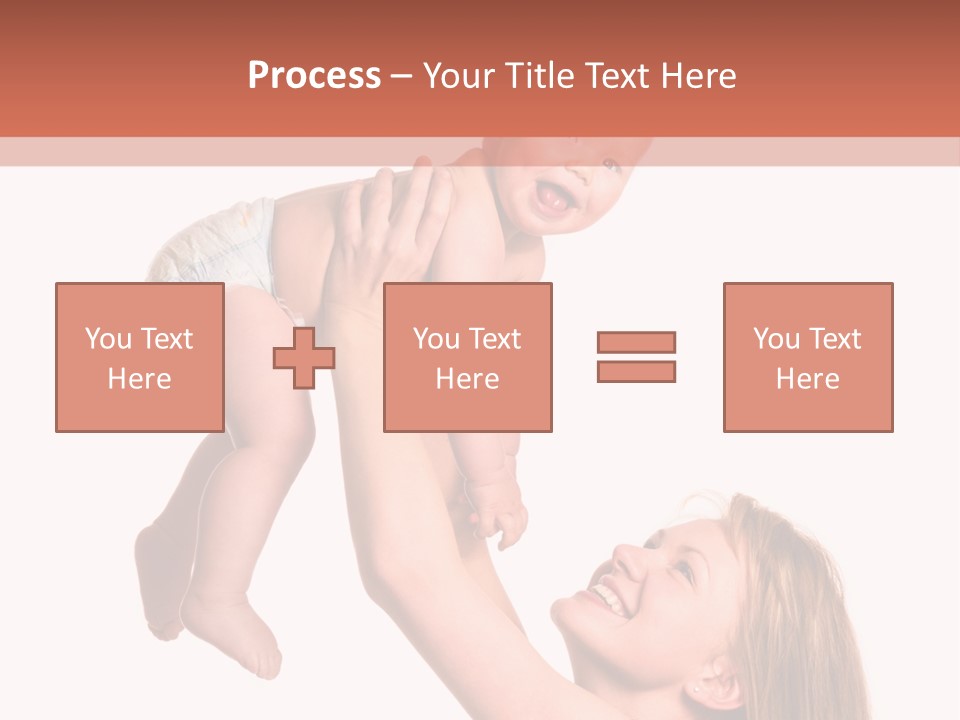 Process – Your Title Text Here

You Text Here

You Text Here

You Text Here